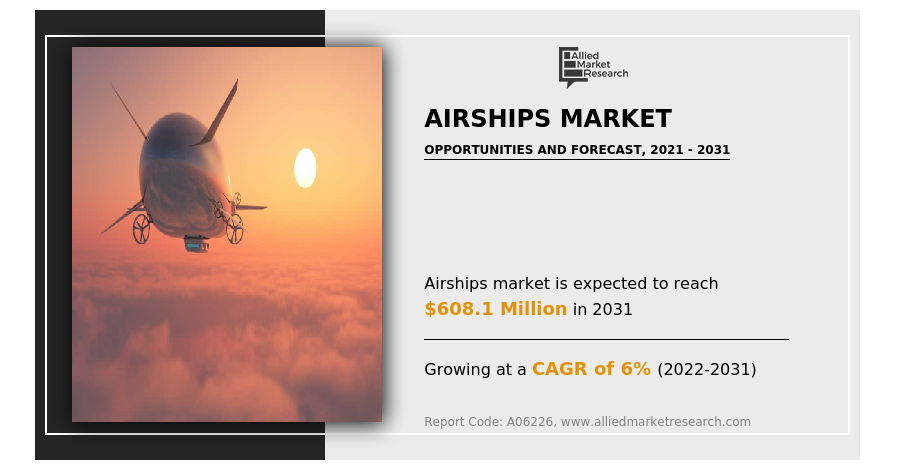 Allied Market Research

AIRSHIPS MARKET

OPPORTUNITIES AND FORECAST, 2021 - 2031

Airships market is expected to reach $608.1 Million in 2031

Growing at a CAGR of 6% (2022-2031)

Report Code: A06226, www.alliedmarketresearch.com